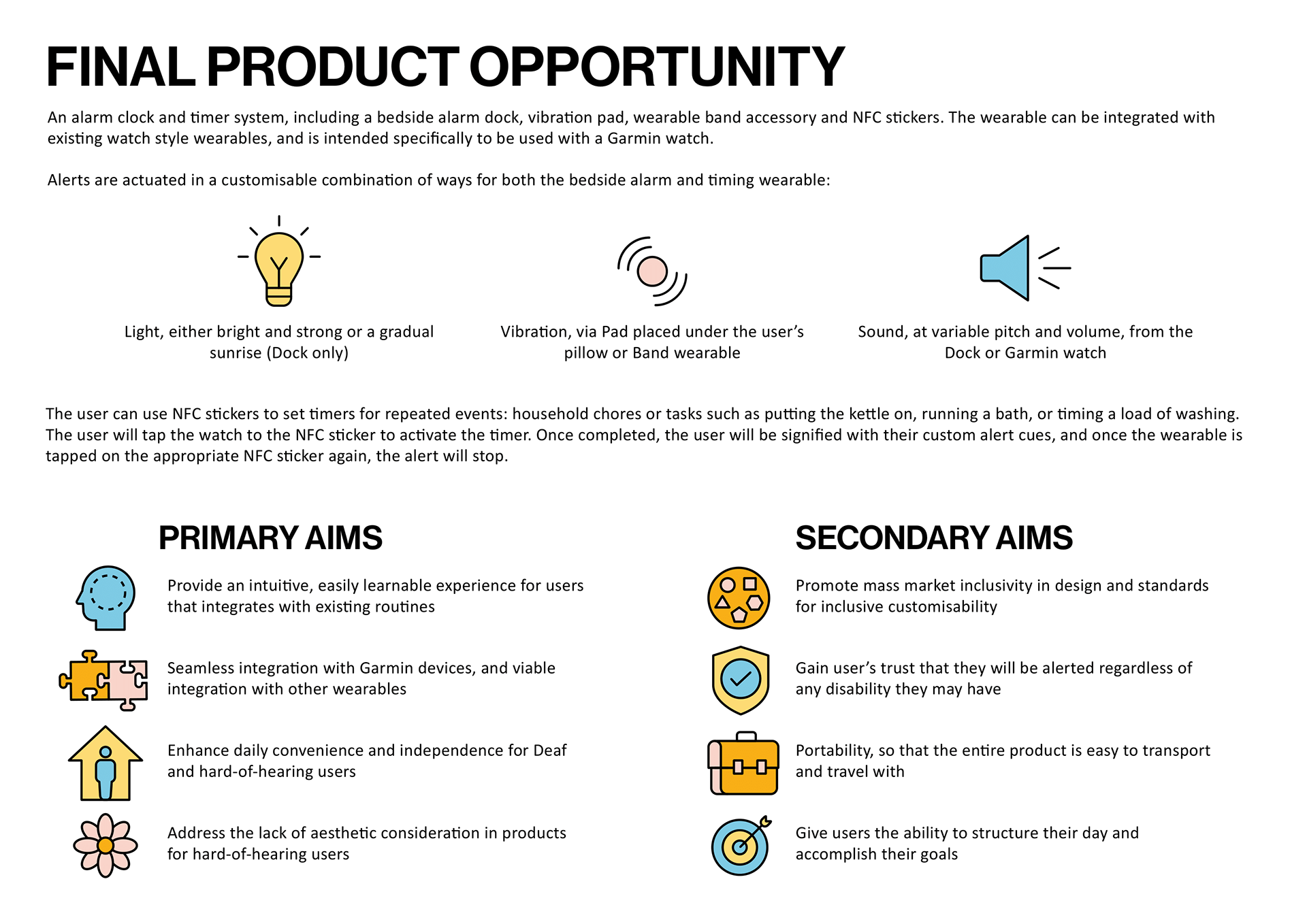 FINAL PRODUCT OPPORTUNITY

An alarm clock and timer system, including a bedside alarm dock, vibration pad, wearable band accessory and NFC stickers. The wearable can be integrated with existing watch style wearables, and is intended specifically to be used with a Garmin watch.

Alerts are actuated in a customisable combination of ways for both the bedside alarm and timing wearable:

Light, either bright and strong or a gradual sunrise (Dock only)

Vibration, via Pad placed under the user's pillow or Band wearable

Sound, at variable pitch and volume, from the Dock or Garmin watch

The user can use NFC stickers to set timers for repeated events: household chores or tasks such as putting the kettle on, running a bath, or timing a load of washing. The user will tap the watch to the NFC sticker to activate the timer. Once completed, the user will be signified with their custom alert cues, and once the wearable is tapped on the appropriate NFC sticker again, the alert will stop.

PRIMARY AIMS

Provide an intuitive, easily learnable experience for users that integrates with existing routines

Seamless integration with Garmin devices, and viable integration with other wearables

Enhance daily convenience and independence for Deaf and hard-of-hearing users

Address the lack of aesthetic consideration in products for hard-of-hearing users

SECONDARY AIMS

Promote mass market inclusivity in design and standards for inclusive customisability

Gain user's trust that they will be alerted regardless of any disability they may have

Portability, so that the entire product is easy to transport and travel with

Give users the ability to structure their day and accomplish their goals